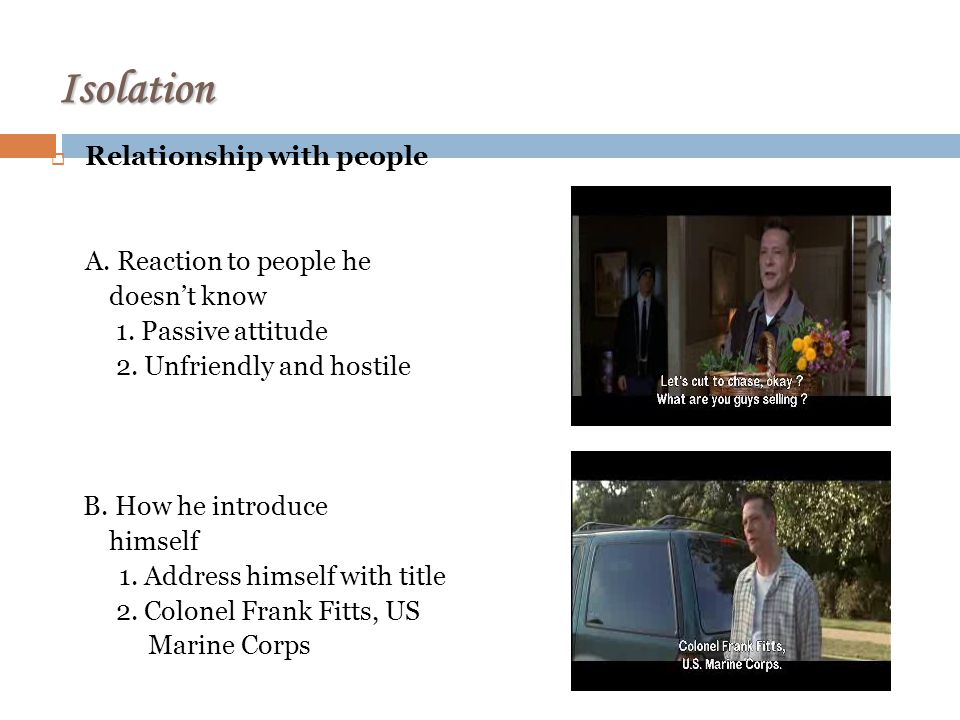 Isolation

Relationship with people

A. Reaction to people he doesn't know
1. Passive attitude
2. Unfriendly and hostile

Let's cut to chase, okay ?
What are you guys selling ?

B. How he introduce himself
1. Address himself with title
2. Colonel Frank Fitts, US Marine Corps

Colonel Frank Fitts,
U.S. Marine Corps.